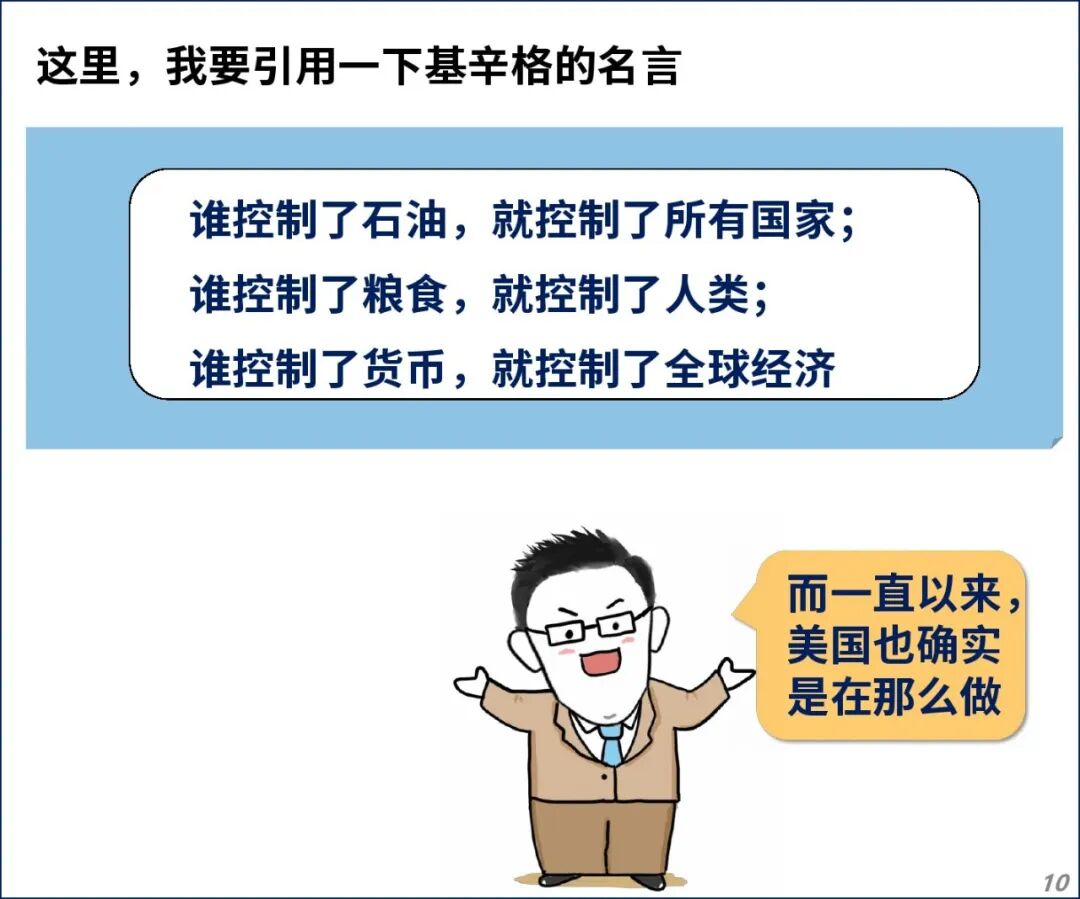 这里，我要引用一下基辛格的名言

谁控制了石油，就控制了所有国家；
谁控制了粮食，就控制了人类；
谁控制了货币，就控制了全球经济

而一直以来，美国也确实是在那么做

10